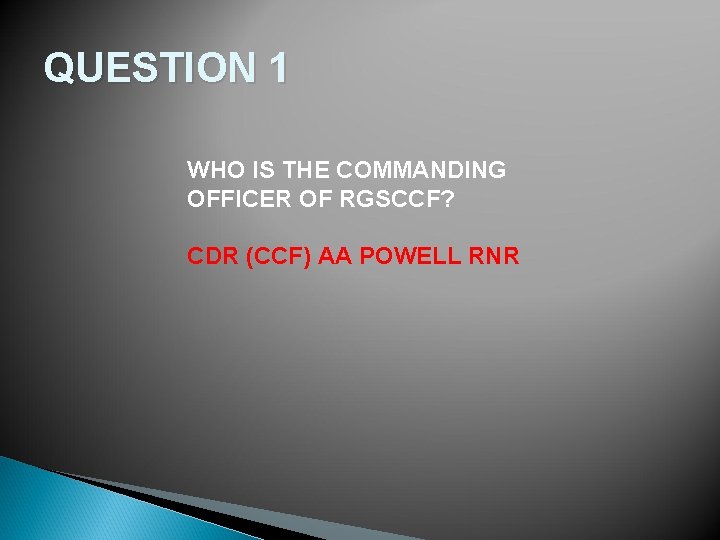 QUESTION 1

WHO IS THE COMMANDING OFFICER OF RGSCCF?

CDR (CCF) AA POWELL RNR